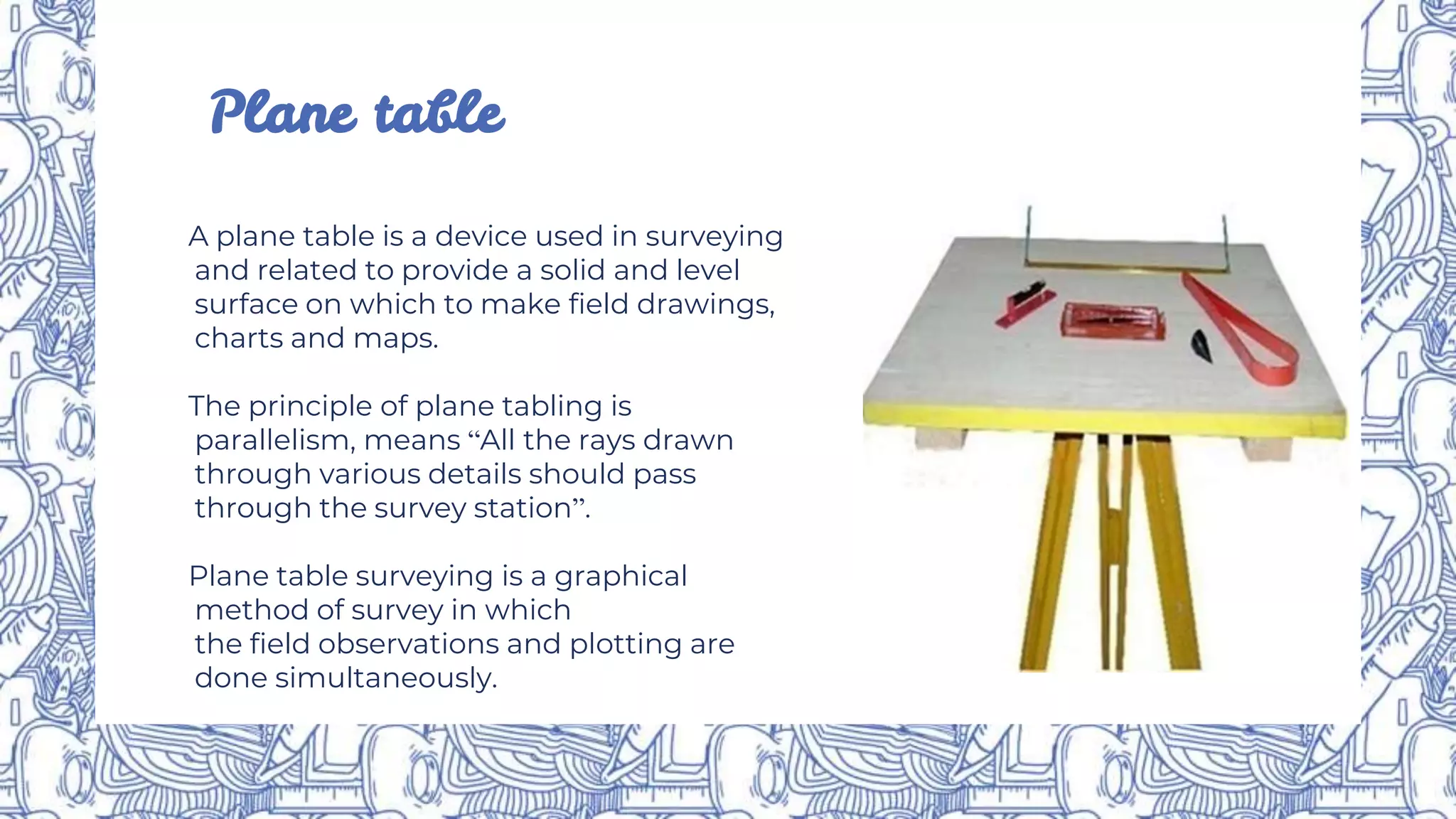 Plane table

A plane table is a device used in surveying and related to provide a solid and level surface on which to make field drawings, charts and maps.

The principle of plane tabling is parallelism, means “All the rays drawn through various details should pass through the survey station”.

Plane table surveying is a graphical method of survey in which the field observations and plotting are done simultaneously.